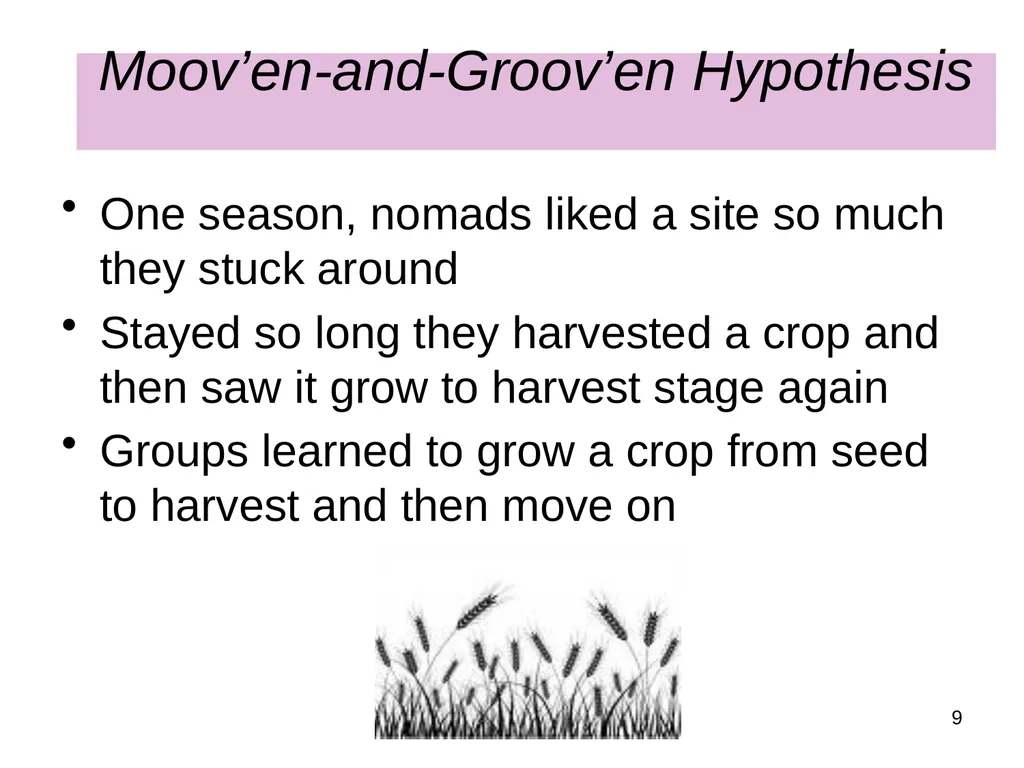 Moov’en-and-Groov’en Hypothesis

• One season, nomads liked a site so much they stuck around
• Stayed so long they harvested a crop and then saw it grow to harvest stage again
• Groups learned to grow a crop from seed to harvest and then move on

9